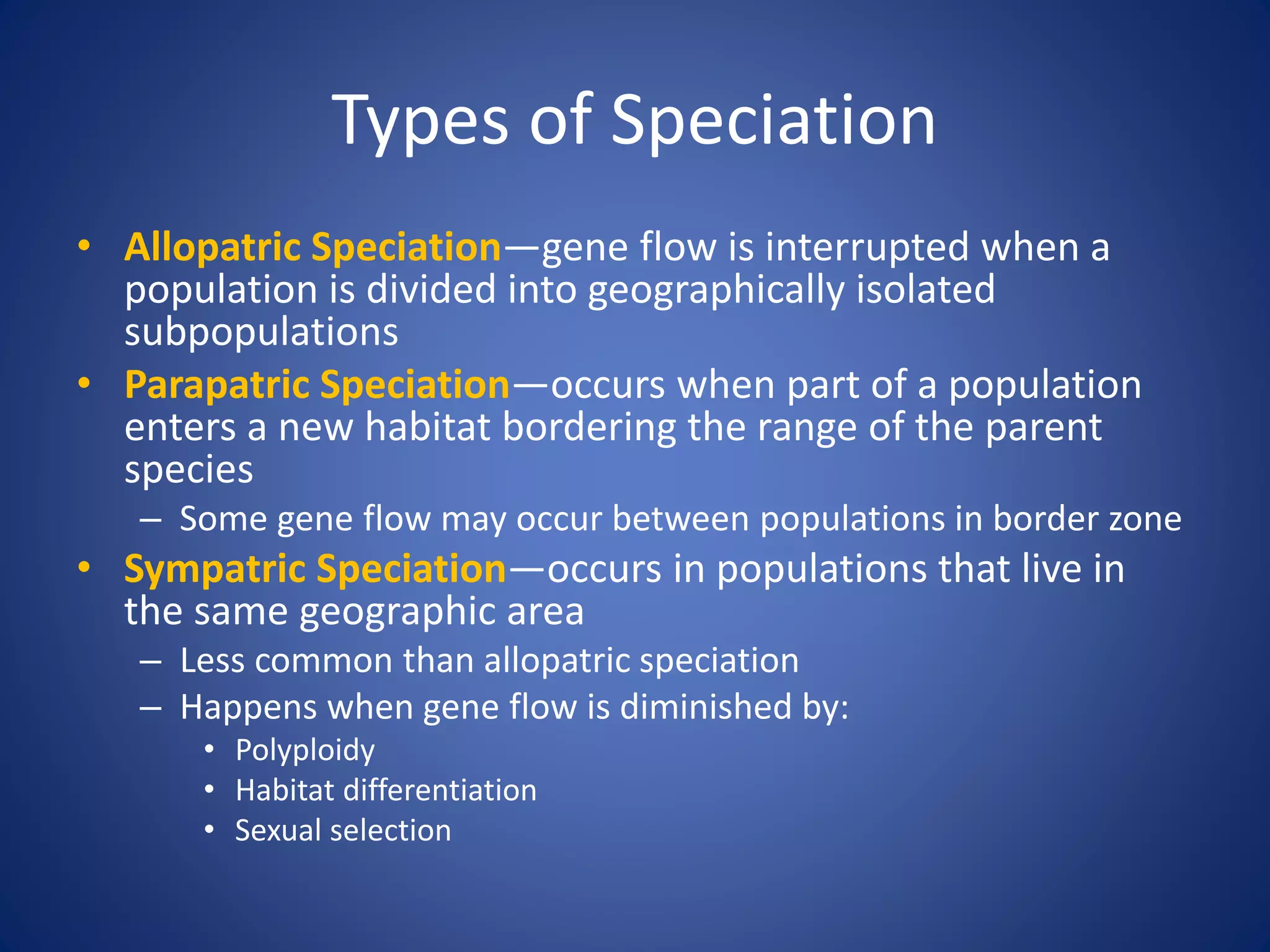 Types of Speciation

• Allopatric Speciation—gene flow is interrupted when a population is divided into geographically isolated subpopulations
• Parapatric Speciation—occurs when part of a population enters a new habitat bordering the range of the parent species
– Some gene flow may occur between populations in border zone
• Sympatric Speciation—occurs in populations that live in the same geographic area
– Less common than allopatric speciation
– Happens when gene flow is diminished by:
• Polyploidy
• Habitat differentiation
• Sexual selection